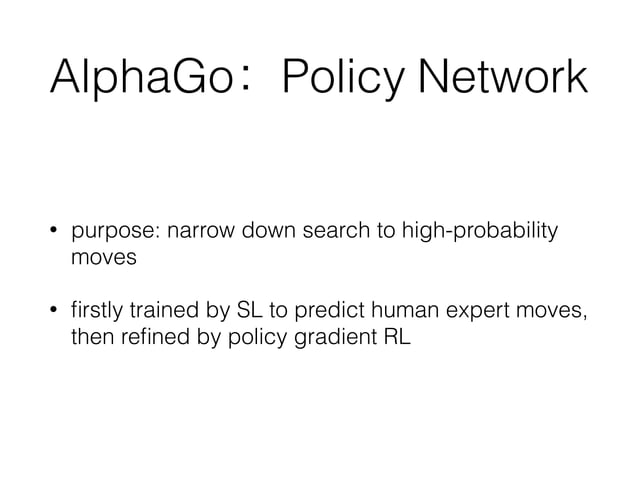 AlphaGo：Policy Network

• purpose: narrow down search to high-probability moves

• firstly trained by SL to predict human expert moves, then refined by policy gradient RL